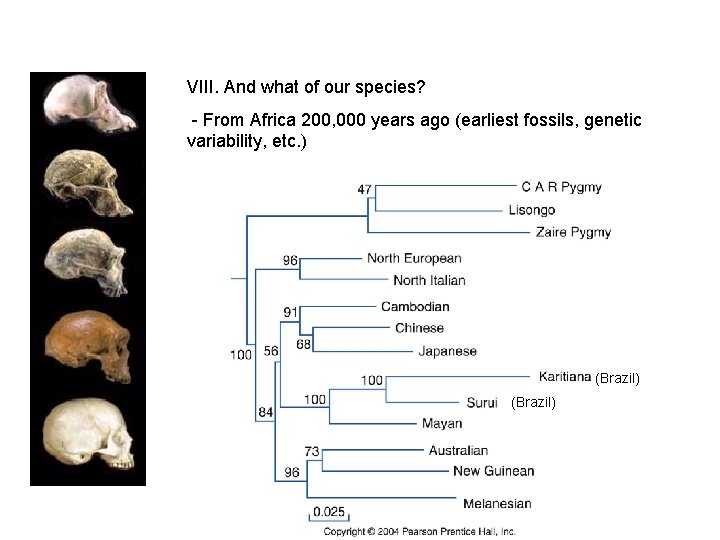 VIII. And what of our species?

- From Africa 200,000 years ago (earliest fossils, genetic variability, etc.)

47
C A R Pygmy
Lisongo
Zaire Pygmy
96
North European
North Italian
91
Cambodian
Chinese
68
Japanese
100
56
100
Karitiana (Brazil)
100
Surui (Brazil)
Mayan
84
73
Australian
New Guinean
96
Melanesian
0.025

Copyright © 2004 Pearson Prentice Hall, Inc.